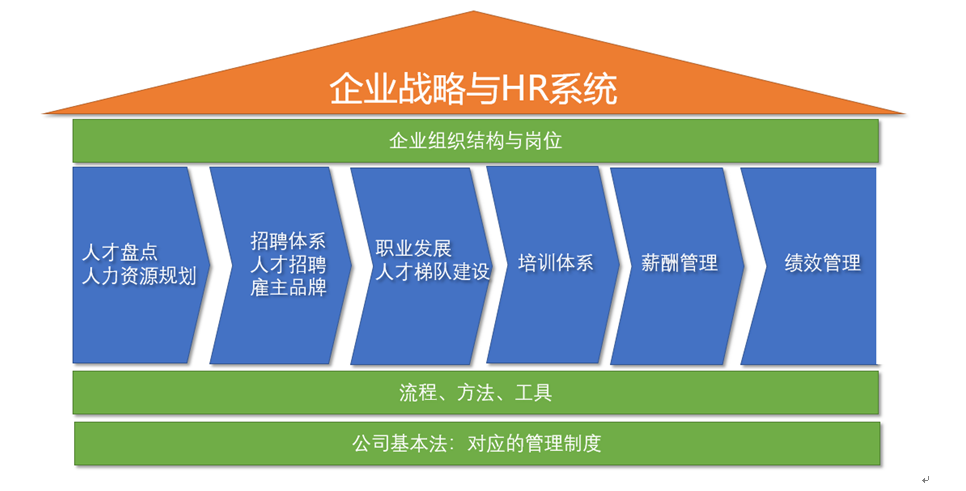 企业战略与HR系统

企业组织结构与岗位

人才盘点
人力资源规划

招聘体系
人才招聘
雇主品牌

职业发展
人才梯队建设

培训体系

薪酬管理

绩效管理

流程、方法、工具

公司基本法：对应的管理制度